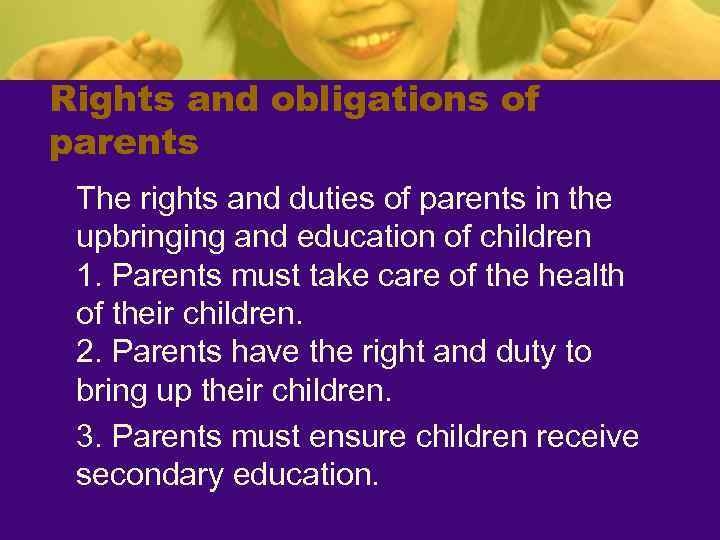 Rights and obligations of parents

The rights and duties of parents in the upbringing and education of children
1. Parents must take care of the health of their children.
2. Parents have the right and duty to bring up their children.
3. Parents must ensure children receive secondary education.